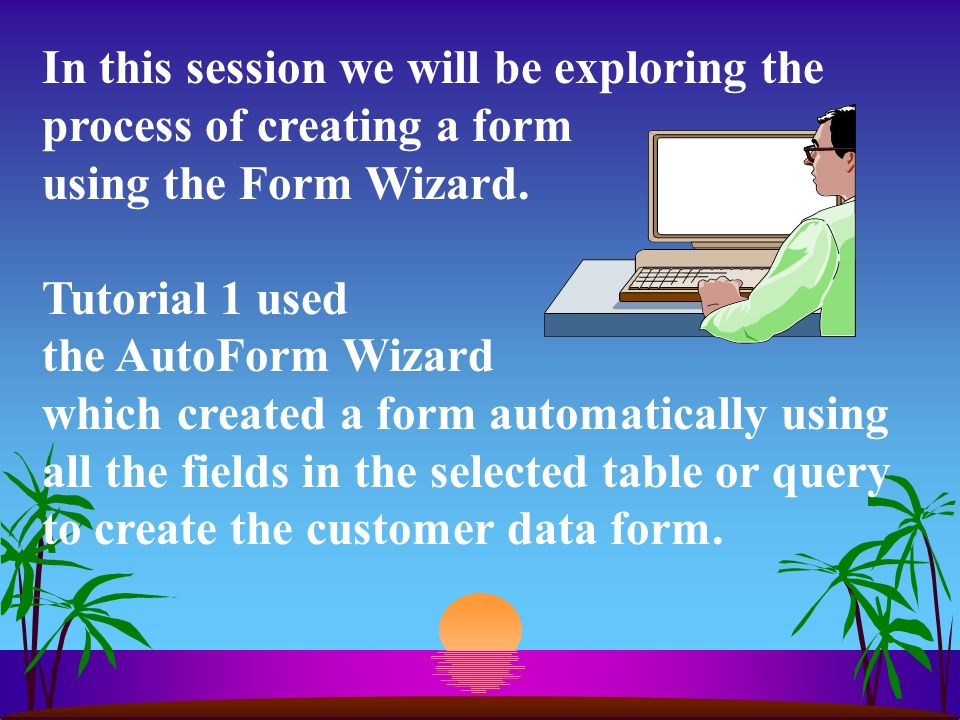 In this session we will be exploring the process of creating a form using the Form Wizard.

Tutorial 1 used the AutoForm Wizard which created a form automatically using all the fields in the selected table or query to create the customer data form.